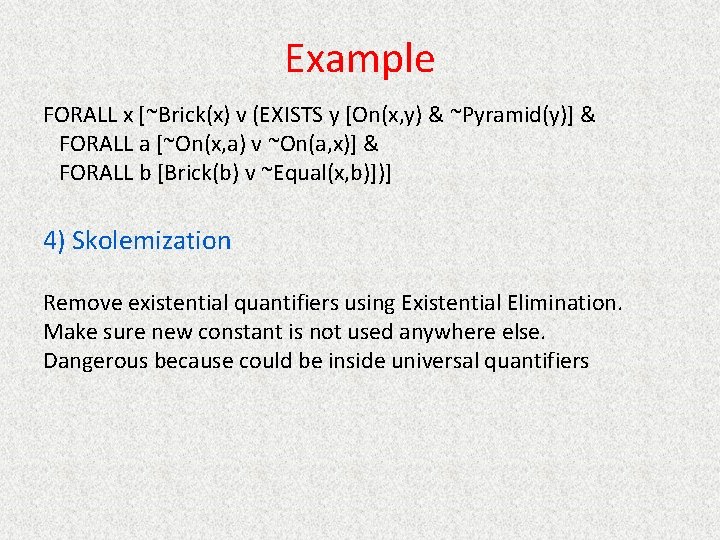 Example

FORALL x [~Brick(x) v (EXISTS y [On(x,y) & ~Pyramid(y)] &
FORALL a [~On(x,a) v ~On(a,x)] &
FORALL b [Brick(b) v ~Equal(x,b)])]

4) Skolemization

Remove existential quantifiers using Existential Elimination.
Make sure new constant is not used anywhere else.
Dangerous because could be inside universal quantifiers